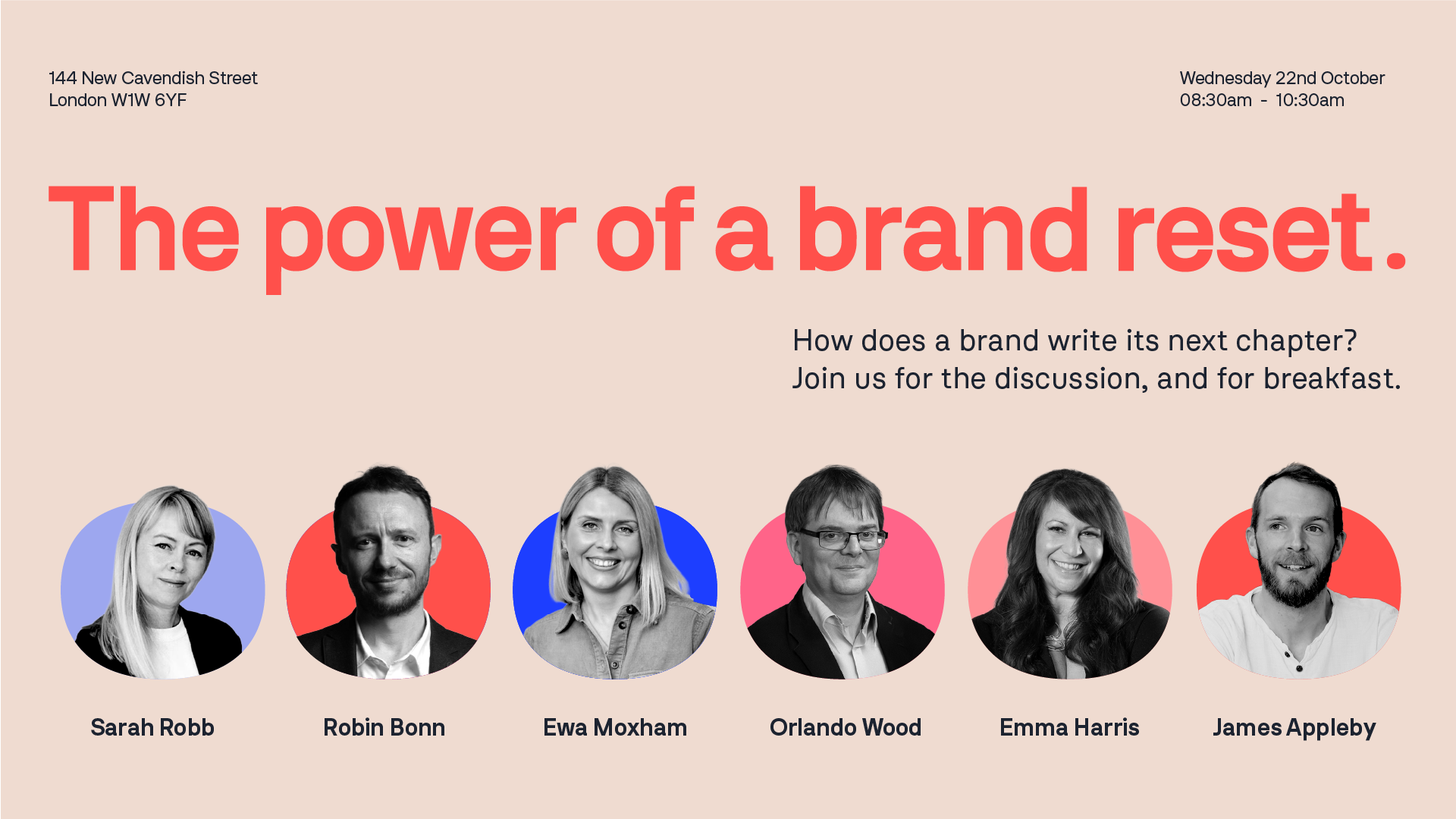 144 New Cavendish Street
London W1W 6YF

Wednesday 22nd October
08:30am - 10:30am

The power of a brand reset.

How does a brand write its next chapter?
Join us for the discussion, and for breakfast.

Sarah Robb

Robin Bonn

Ewa Moxham

Orlando Wood

Emma Harris

James Appleby